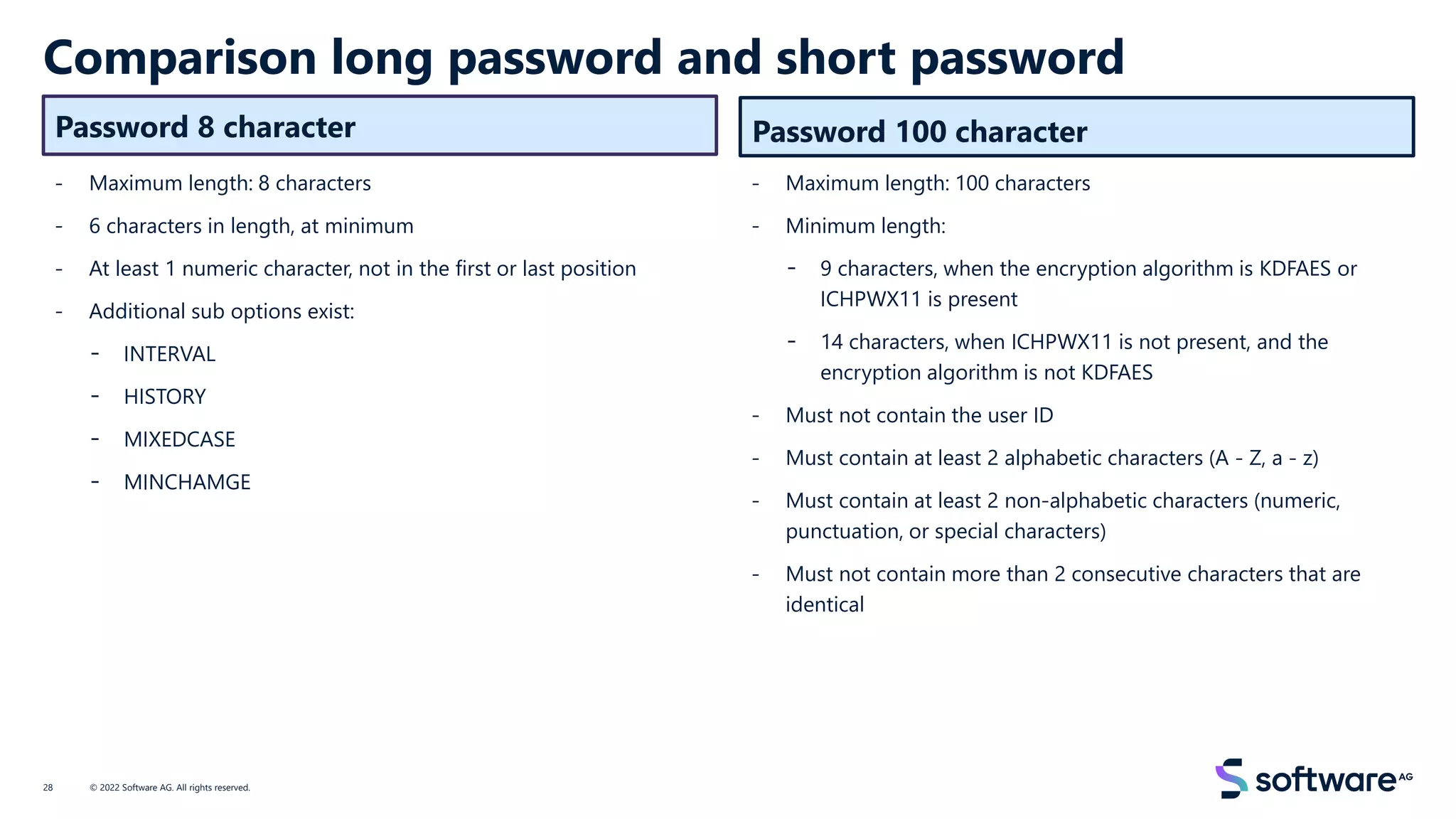 Comparison long password and short password

Password 8 character

- Maximum length: 8 characters
- 6 characters in length, at minimum
- At least 1 numeric character, not in the first or last position
- Additional sub options exist:
  - INTERVAL
  - HISTORY
  - MIXEDCASE
  - MINCHAMGE

Password 100 character

- Maximum length: 100 characters
- Minimum length:
  - 9 characters, when the encryption algorithm is KDFAES or ICHPWX11 is present
  - 14 characters, when ICHPWX11 is not present, and the encryption algorithm is not KDFAES
- Must not contain the user ID
- Must contain at least 2 alphabetic characters (A - Z, a - z)
- Must contain at least 2 non-alphabetic characters (numeric, punctuation, or special characters)
- Must not contain more than 2 consecutive characters that are identical

28 © 2022 Software AG. All rights reserved.

software AG